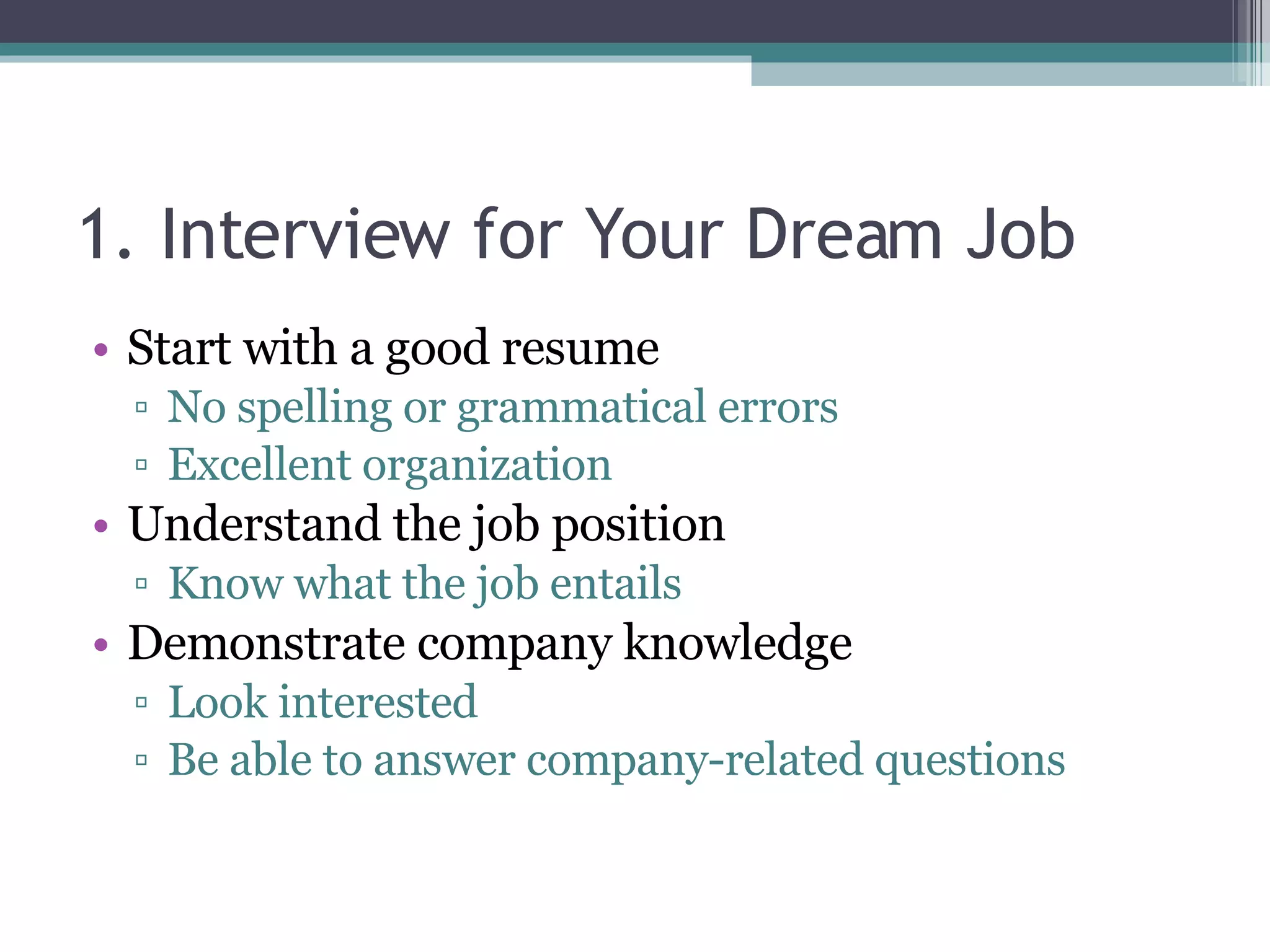 1. Interview for Your Dream Job

• Start with a good resume
  ▫ No spelling or grammatical errors
  ▫ Excellent organization
• Understand the job position
  ▫ Know what the job entails
• Demonstrate company knowledge
  ▫ Look interested
  ▫ Be able to answer company-related questions